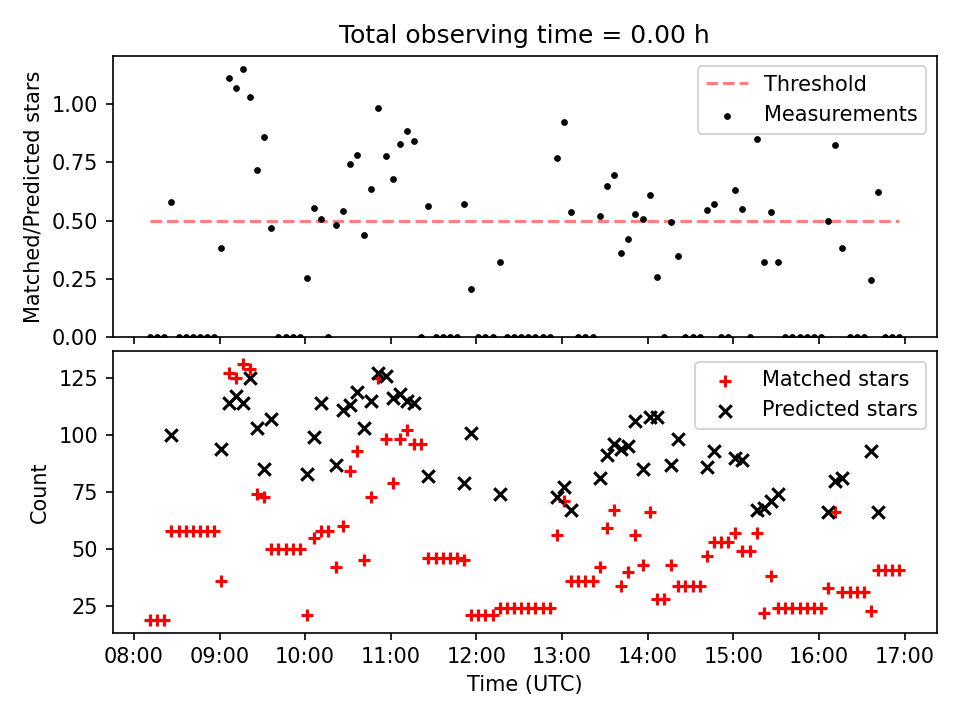 Total observing time = 0.00 h

Matched/Predicted stars

1.00
0.75
0.50
0.25
0.00

Threshold
Measurements

Count

125
100
75
50
25

Matched stars
Predicted stars

08:00 09:00 10:00 11:00 12:00 13:00 14:00 15:00 16:00 17:00

Time (UTC)